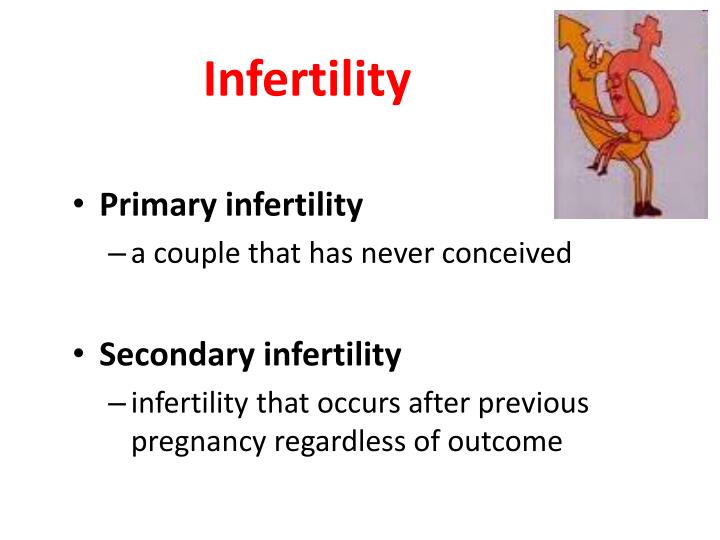 Infertility

• Primary infertility
– a couple that has never conceived

• Secondary infertility
– infertility that occurs after previous pregnancy regardless of outcome